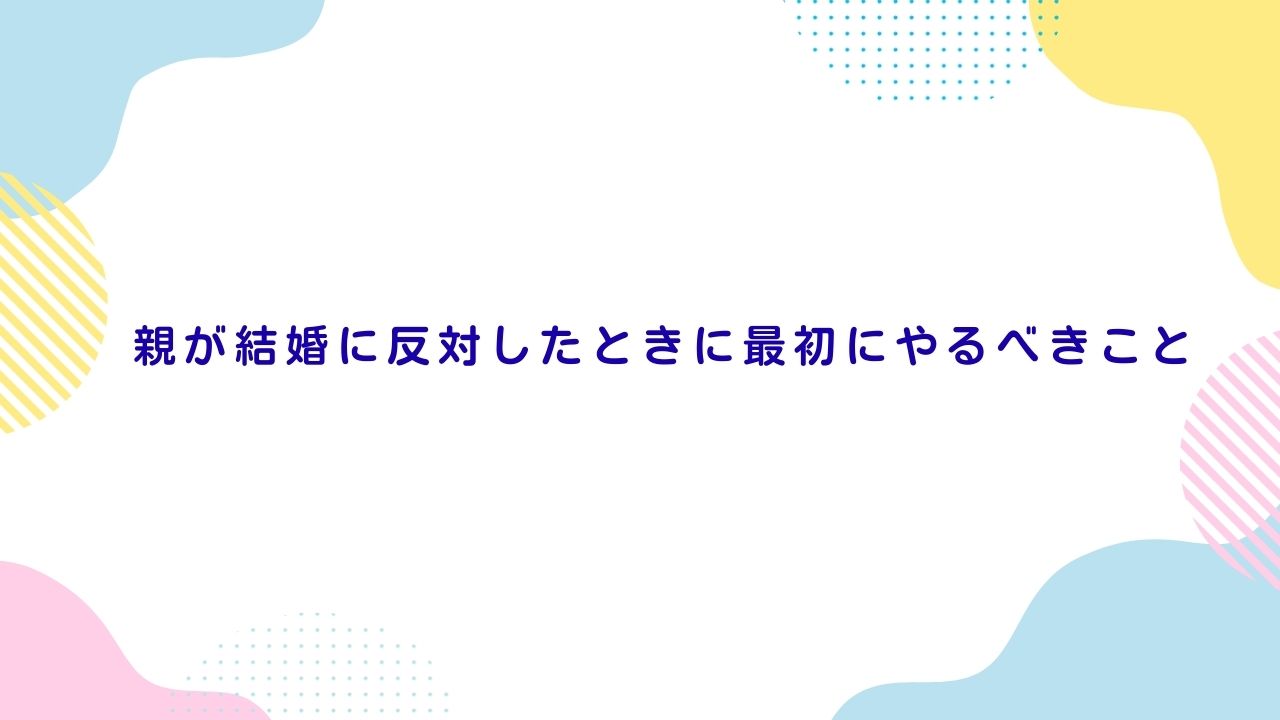 親が結婚に反対したときに最初にやるべきこと